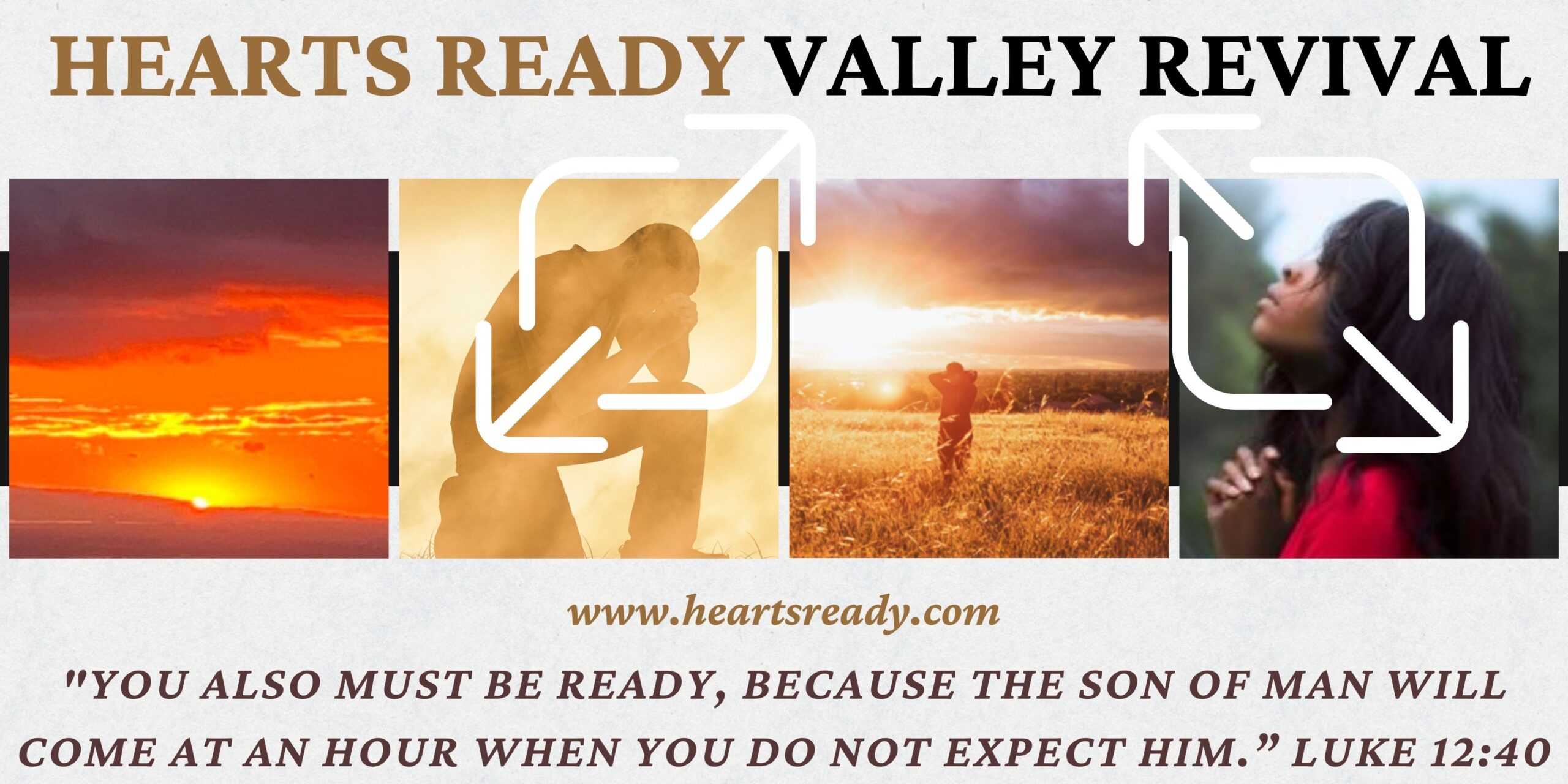 HEARTS READY VALLEY REVIVAL

www.heartsready.com

"YOU ALSO MUST BE READY, BECAUSE THE SON OF MAN WILL COME AT AN HOUR WHEN YOU DO NOT EXPECT HIM." LUKE 12:40